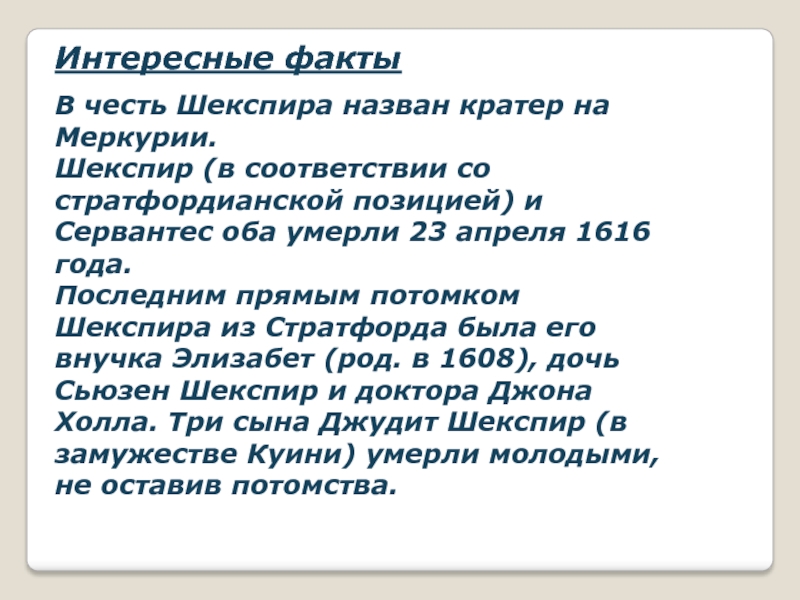 Интересные факты

В честь Шекспира назван кратер на Меркурии.
Шекспир (в соответствии со стратфордианской позицией) и Сервантес оба умерли 23 апреля 1616 года.
Последним прямым потомком Шекспира из Стратфорда была его внучка Элизабет (род. в 1608), дочь Сьюзен Шекспир и доктора Джона Холла. Три сына Джудит Шекспир (в замужестве Куини) умерли молодыми, не оставив потомства.